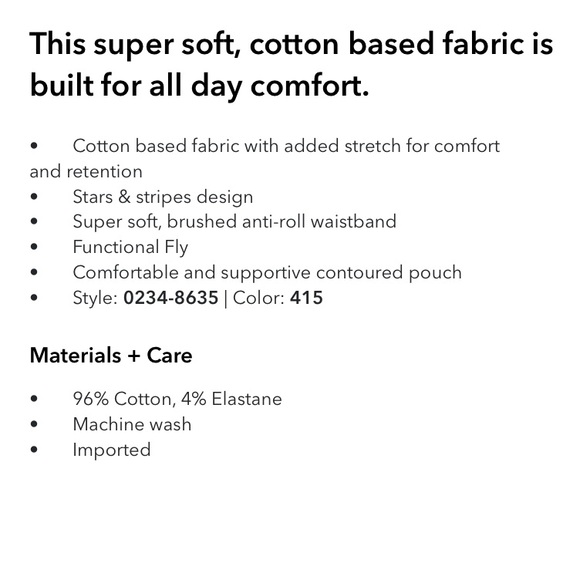 This super soft, cotton based fabric is built for all day comfort.

• Cotton based fabric with added stretch for comfort and retention
• Stars & stripes design
• Super soft, brushed anti-roll waistband
• Functional Fly
• Comfortable and supportive contoured pouch
• Style: 0234-8635 | Color: 415

Materials + Care

• 96% Cotton, 4% Elastane
• Machine wash
• Imported